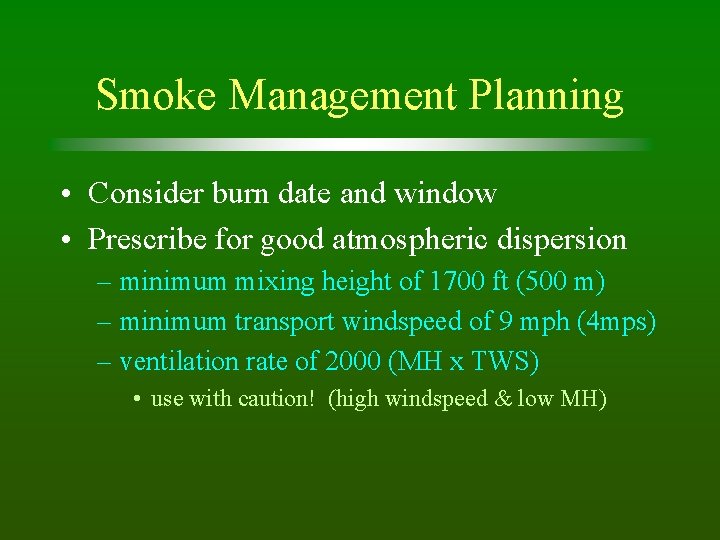 Smoke Management Planning

• Consider burn date and window
• Prescribe for good atmospheric dispersion
– minimum mixing height of 1700 ft (500 m)
– minimum transport windspeed of 9 mph (4mps)
– ventilation rate of 2000 (MH x TWS)
• use with caution! (high windspeed & low MH)